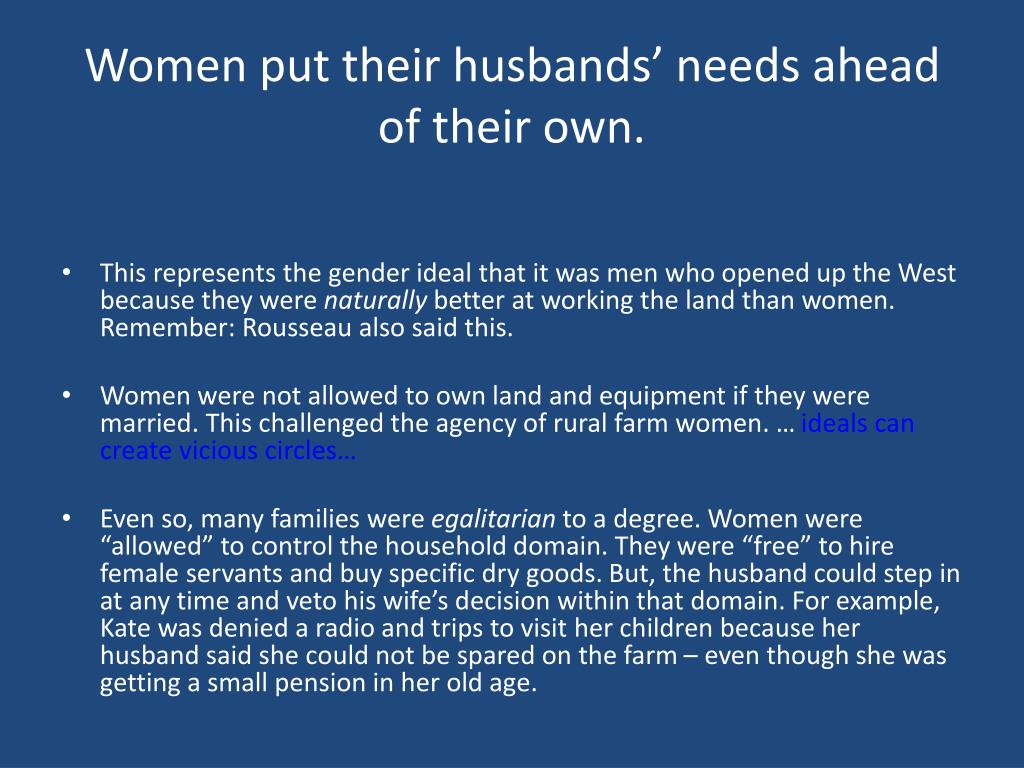 Women put their husbands’ needs ahead of their own.

• This represents the gender ideal that it was men who opened up the West because they were naturally better at working the land than women. Remember: Rousseau also said this.

• Women were not allowed to own land and equipment if they were married. This challenged the agency of rural farm women. … ideals can create vicious circles…

• Even so, many families were egalitarian to a degree. Women were “allowed” to control the household domain. They were “free” to hire female servants and buy specific dry goods. But, the husband could step in at any time and veto his wife’s decision within that domain. For example, Kate was denied a radio and trips to visit her children because her husband said she could not be spared on the farm – even though she was getting a small pension in her old age.